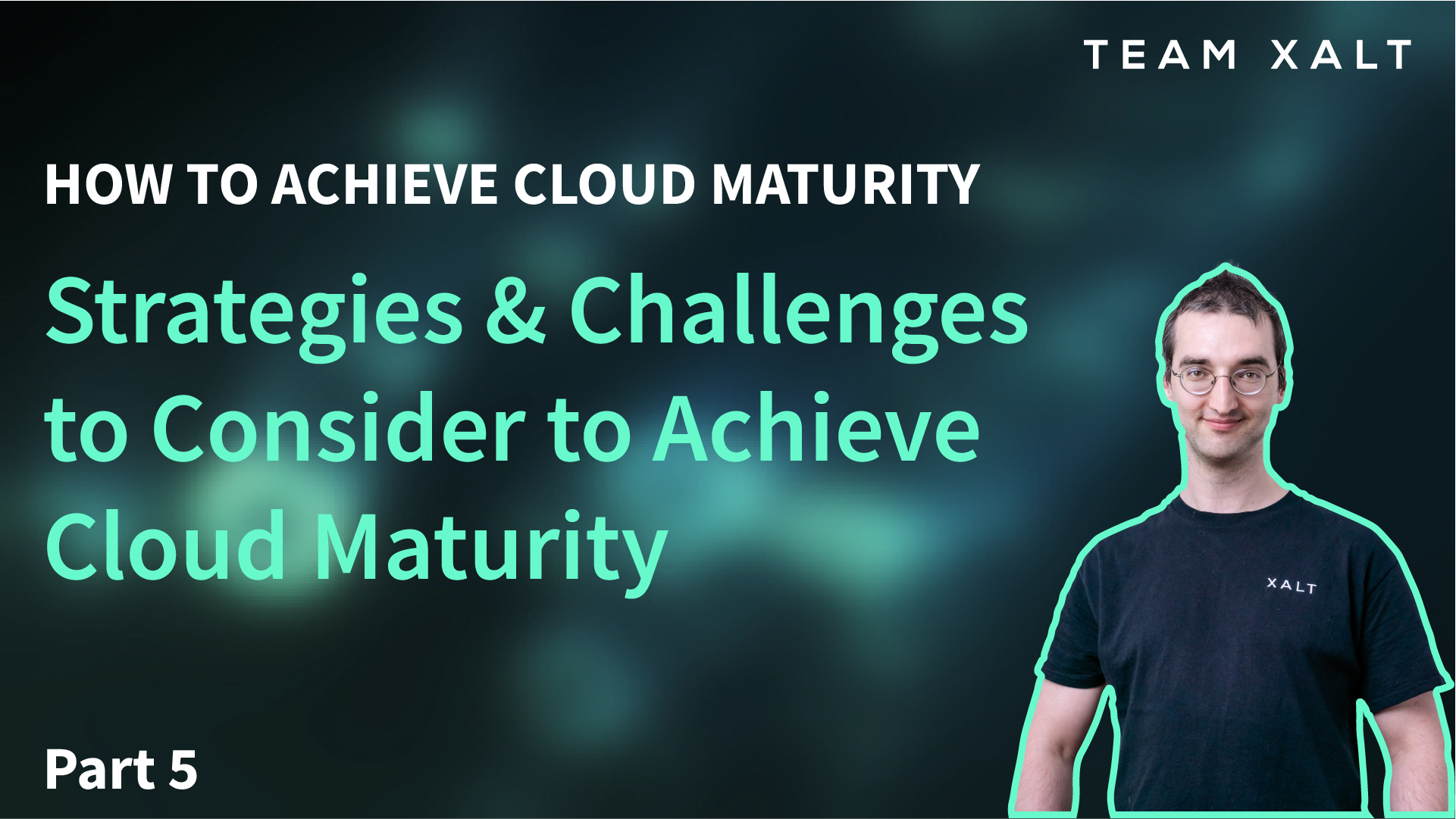 TEAM XALT

HOW TO ACHIEVE CLOUD MATURITY

Strategies & Challenges to Consider to Achieve Cloud Maturity

XALT

Part 5